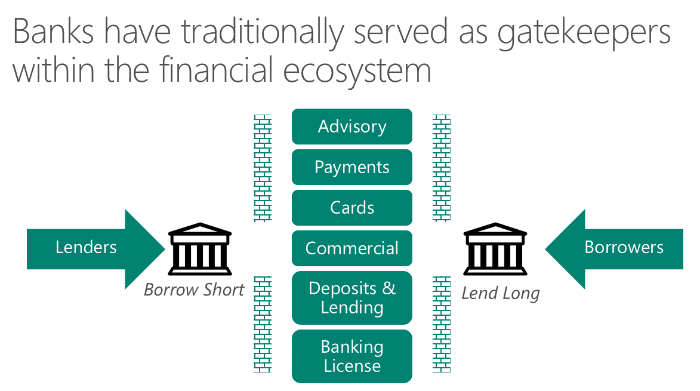 Banks have traditionally served as gatekeepers within the financial ecosystem

Lenders

Borrow Short

Advisory

Payments

Cards

Commercial

Deposits & Lending

Banking License

Lend Long

Borrowers